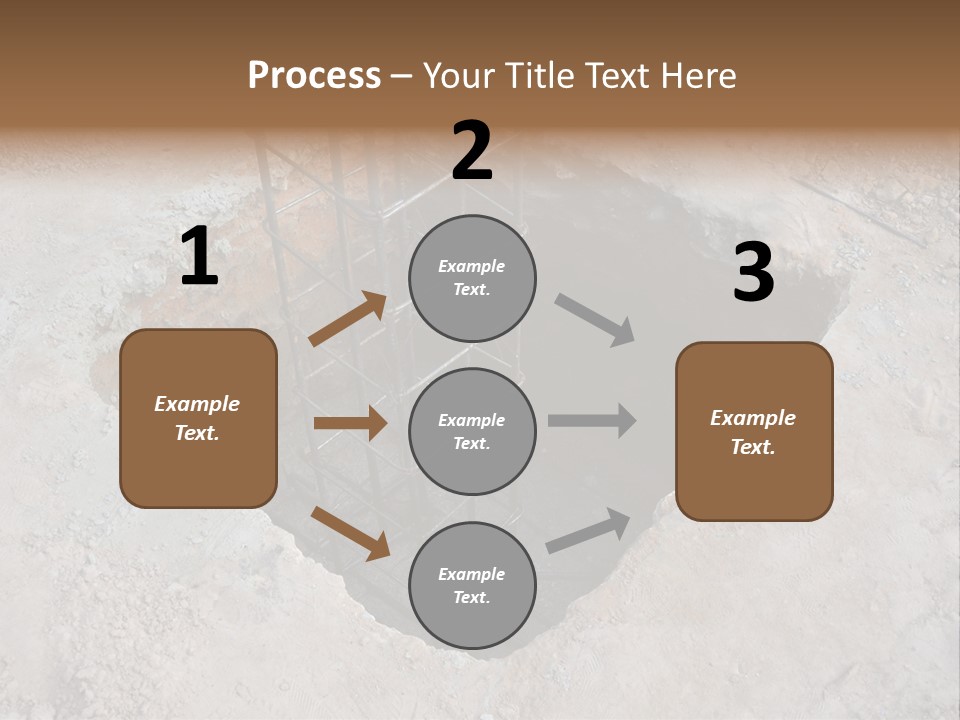 Process – Your Title Text Here

1

Example Text.

2

Example Text.

Example Text.

Example Text.

3

Example Text.